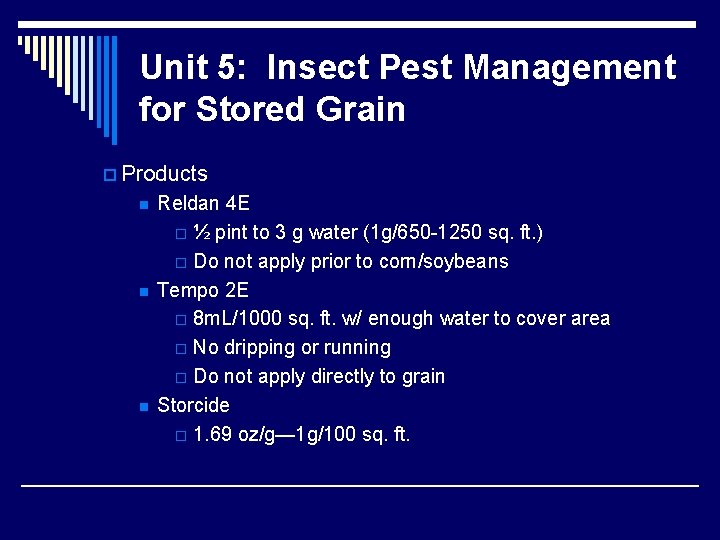 Unit 5: Insect Pest Management for Stored Grain

Products

Reldan 4E

½ pint to 3 g water (1g/650-1250 sq. ft.)

Do not apply prior to corn/soybeans

Tempo 2E

8mL/1000 sq. ft. w/ enough water to cover area

No dripping or running

Do not apply directly to grain

Storcide

1.69 oz/g—1g/100 sq. ft.